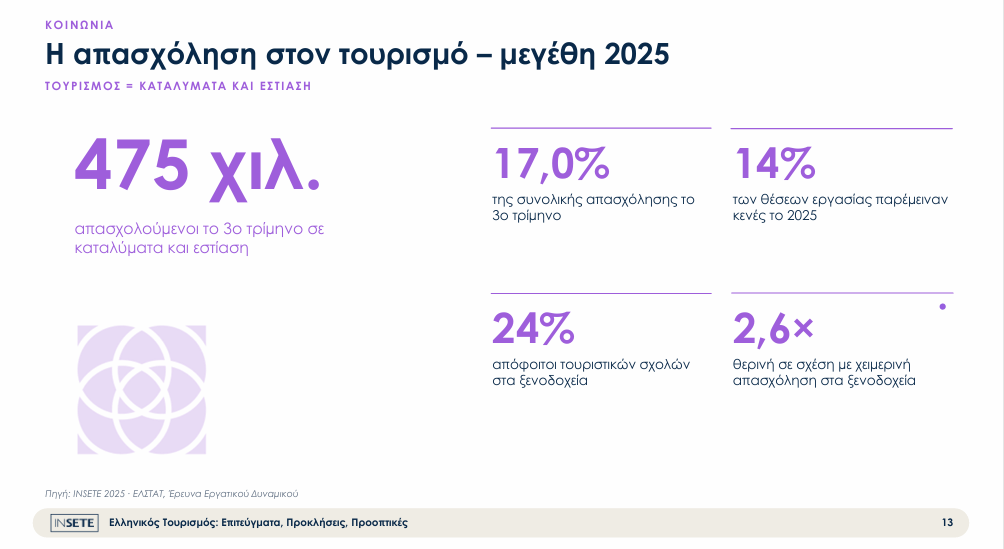 ΚΟΙΝΩΝΙΑ

Η απασχόληση στον τουρισμό – μεγέθη 2025

ΤΟΥΡΙΣΜΟΣ = ΚΑΤΑΛΥΜΑΤΑ ΚΑΙ ΕΣΤΙΑΣΗ

475 χιλ.

απασχολούμενοι το 3ο τρίμηνο σε καταλύματα και εστίαση

17,0%

της συνολικής απασχόλησης το 3ο τρίμηνο

14%

των θέσεων εργασίας παρέμειναν κενές το 2025

24%

απόφοιτοι τουριστικών σχολών στα ξενοδοχεία

2,6×

θερινή σε σχέση με χειμερινή απασχόληση στα ξενοδοχεία

Πηγή: INSETE 2025 - ΕΛΣΤΑΤ, Έρευνα Εργατικού Δυναμικού

INSETE Ελληνικός Τουρισμός: Επιτεύγματα, Προκλήσεις, Προοπτικές

13